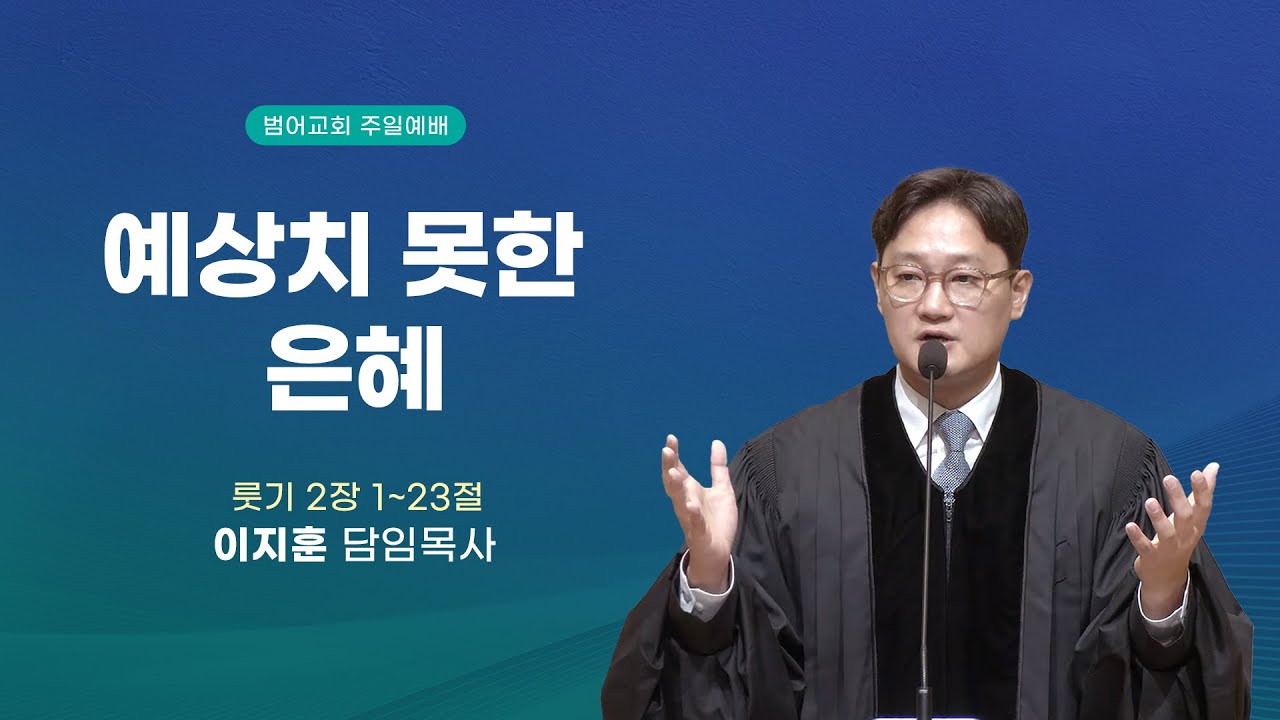 범어교회 주일예배

예상치 못한 은혜

룻기 2장 1~23절
이지훈 담임목사